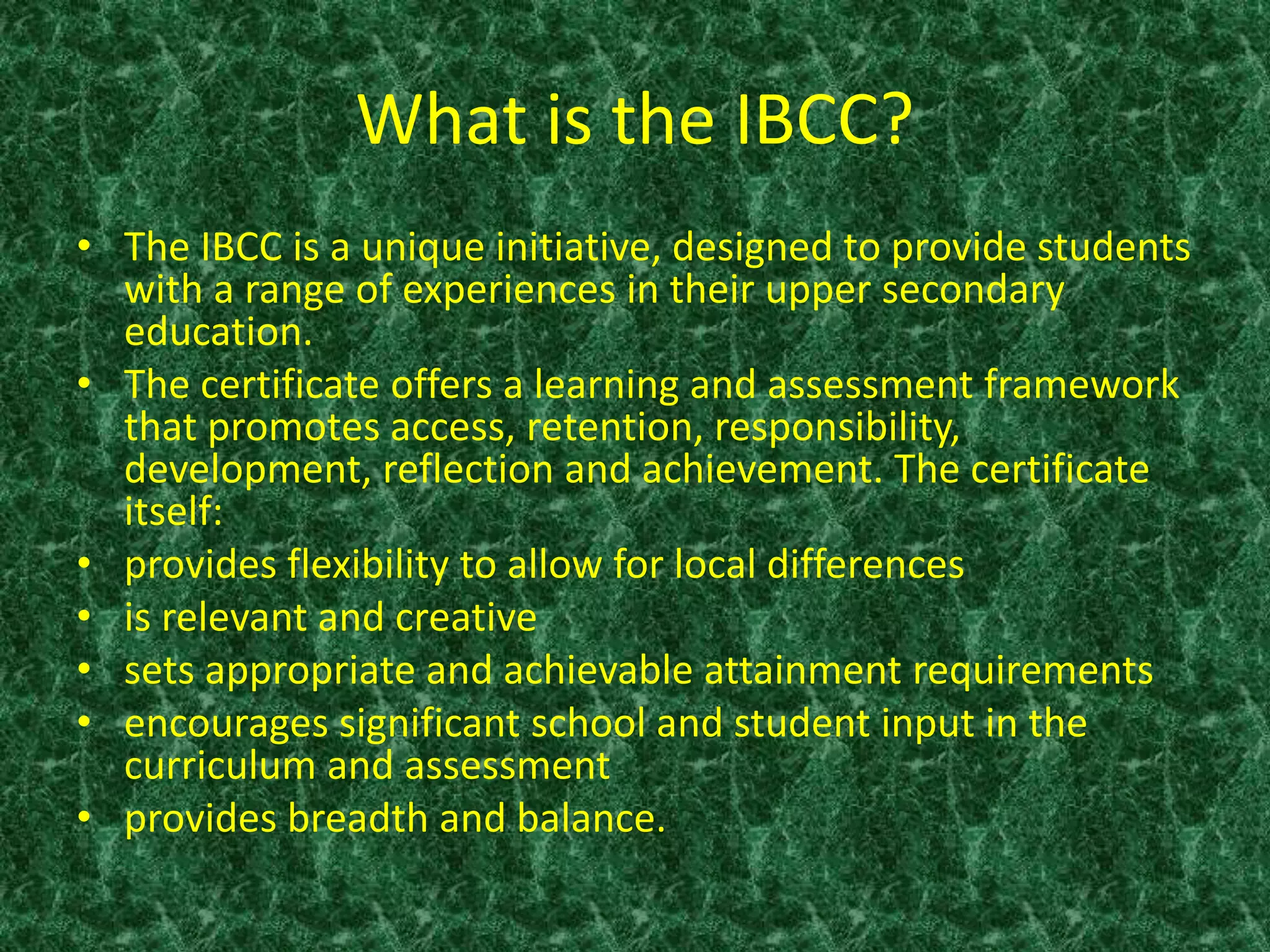 What is the IBCC?

• The IBCC is a unique initiative, designed to provide students with a range of experiences in their upper secondary education.
• The certificate offers a learning and assessment framework that promotes access, retention, responsibility, development, reflection and achievement. The certificate itself:
• provides flexibility to allow for local differences
• is relevant and creative
• sets appropriate and achievable attainment requirements
• encourages significant school and student input in the curriculum and assessment
• provides breadth and balance.